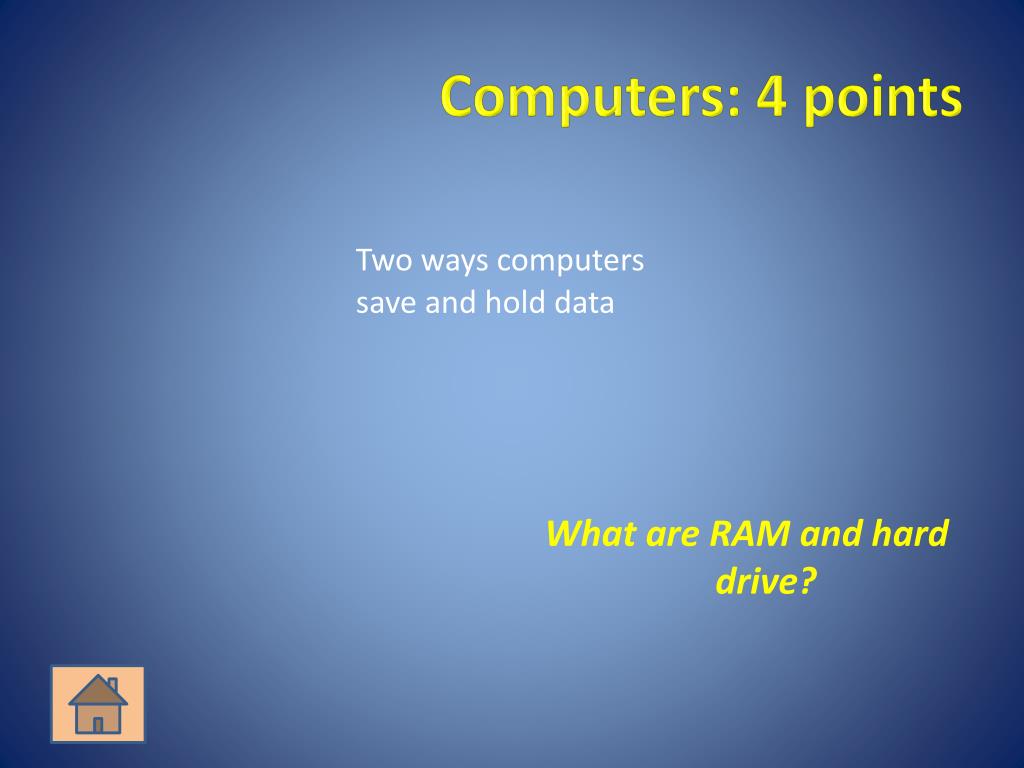 Computers: 4 points

Two ways computers save and hold data

What are RAM and hard drive?